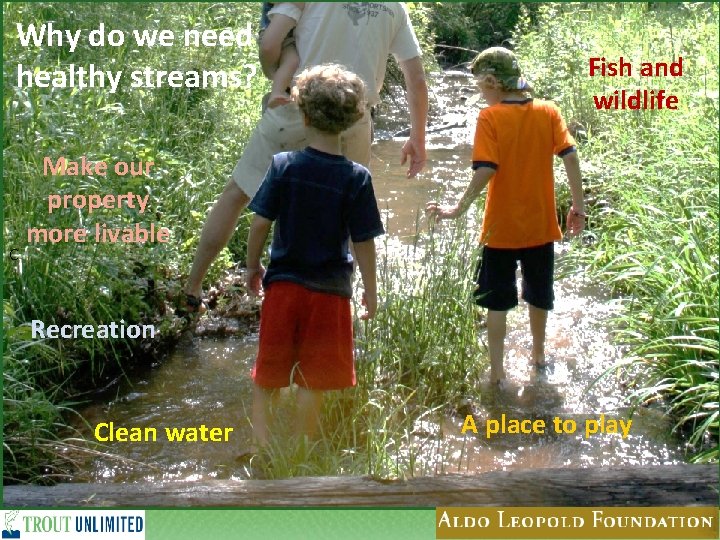 Why do we need healthy streams?

Fish and wildlife

Make our property more livable

Recreation

Clean water

A place to play

TROUT UNLIMITED

ALDO LEOPOLD FOUNDATION